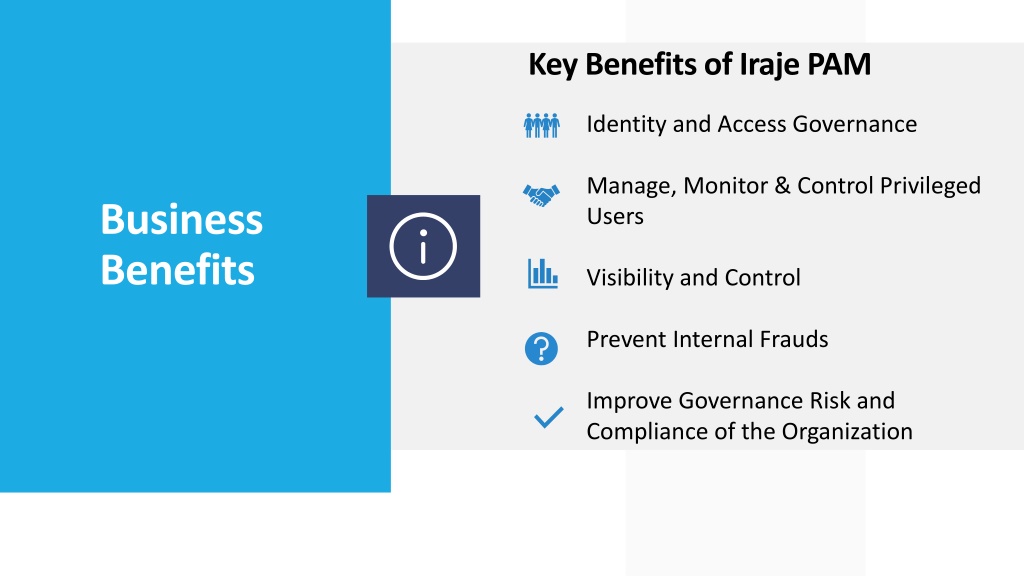 Business Benefits

Key Benefits of Iraje PAM

Identity and Access Governance

Manage, Monitor & Control Privileged Users

Visibility and Control

Prevent Internal Frauds

Improve Governance Risk and Compliance of the Organization